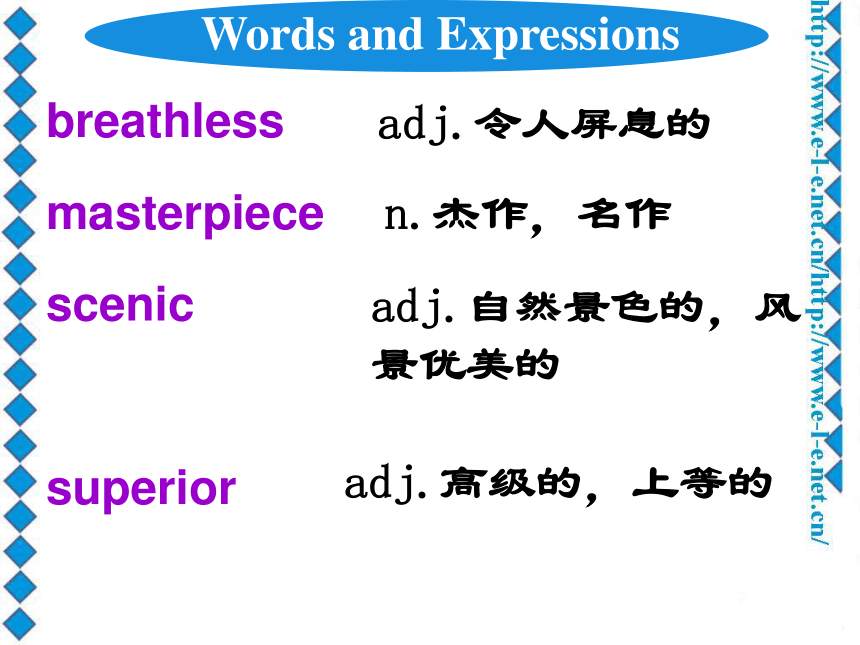 Words and Expressions

breathless adj. 令人屏息的

masterpiece n. 杰作，名作

scenic adj. 自然景色的，风景优美的

superior adj. 高级的，上等的

http://www.e-l-e.net.cn/http://www.e-l-e.net.cn/